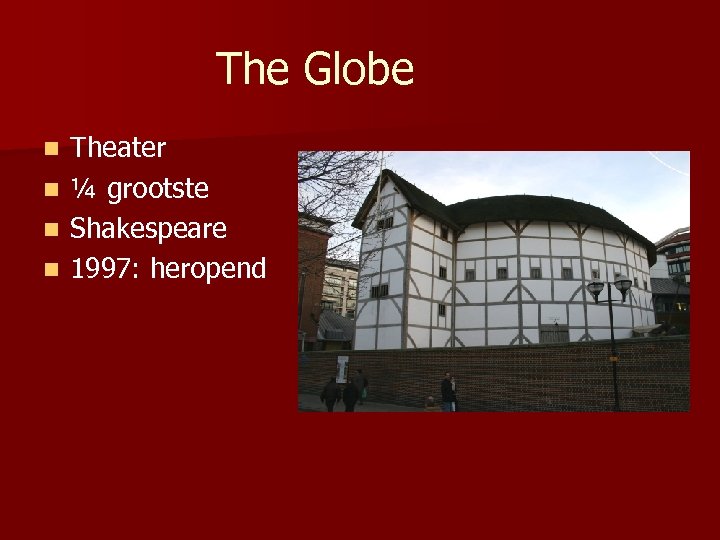 The Globe

- Theater
- ¼ grootste
- Shakespeare
- 1997: heropend